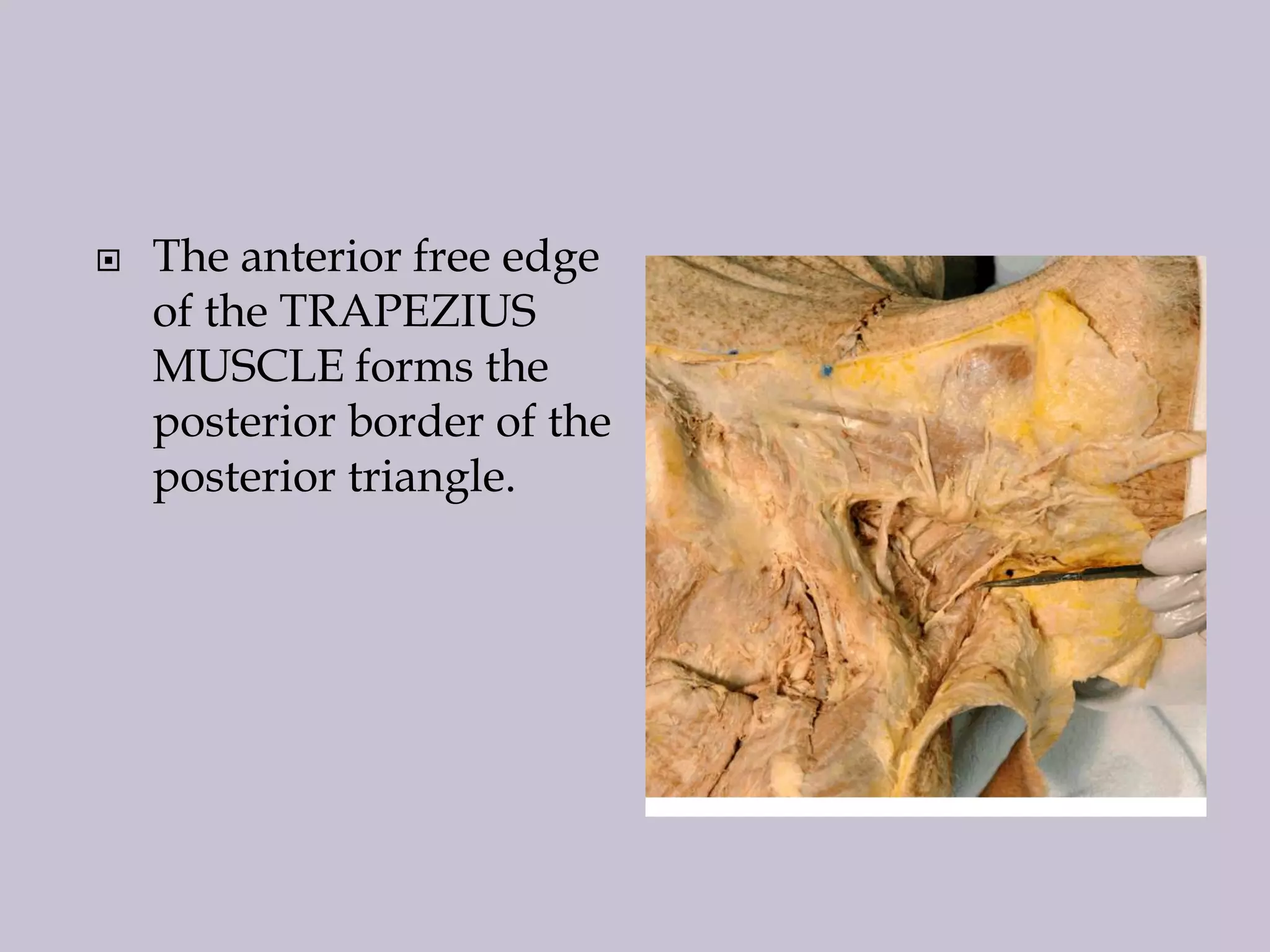 The anterior free edge of the TRAPEZIUS MUSCLE forms the posterior border of the posterior triangle.